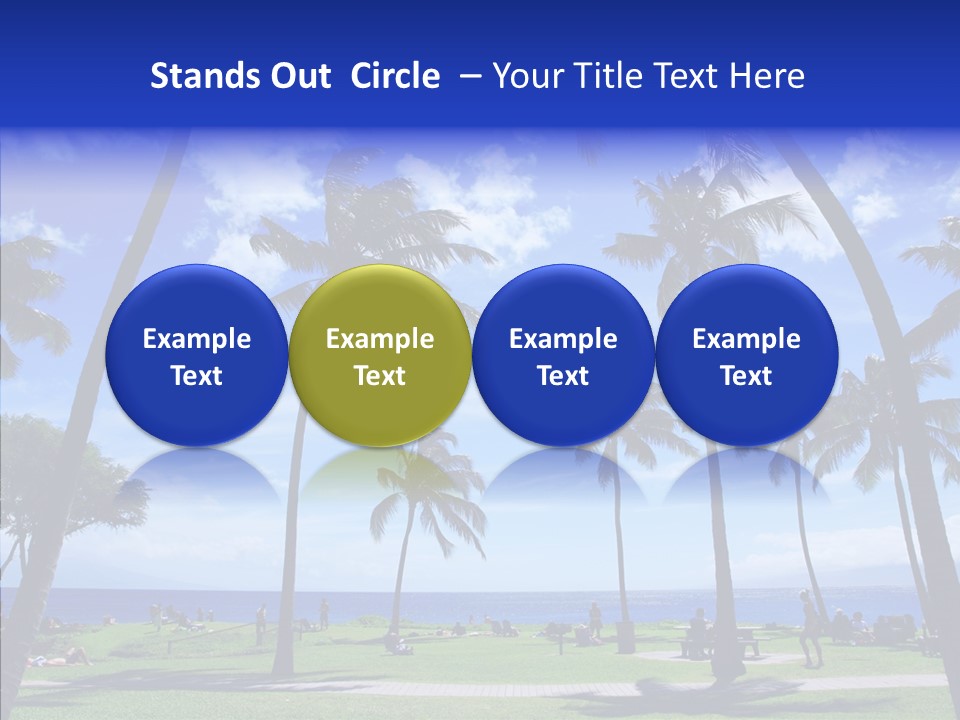 Stands Out Circle – Your Title Text Here

Example Text

Example Text

Example Text

Example Text